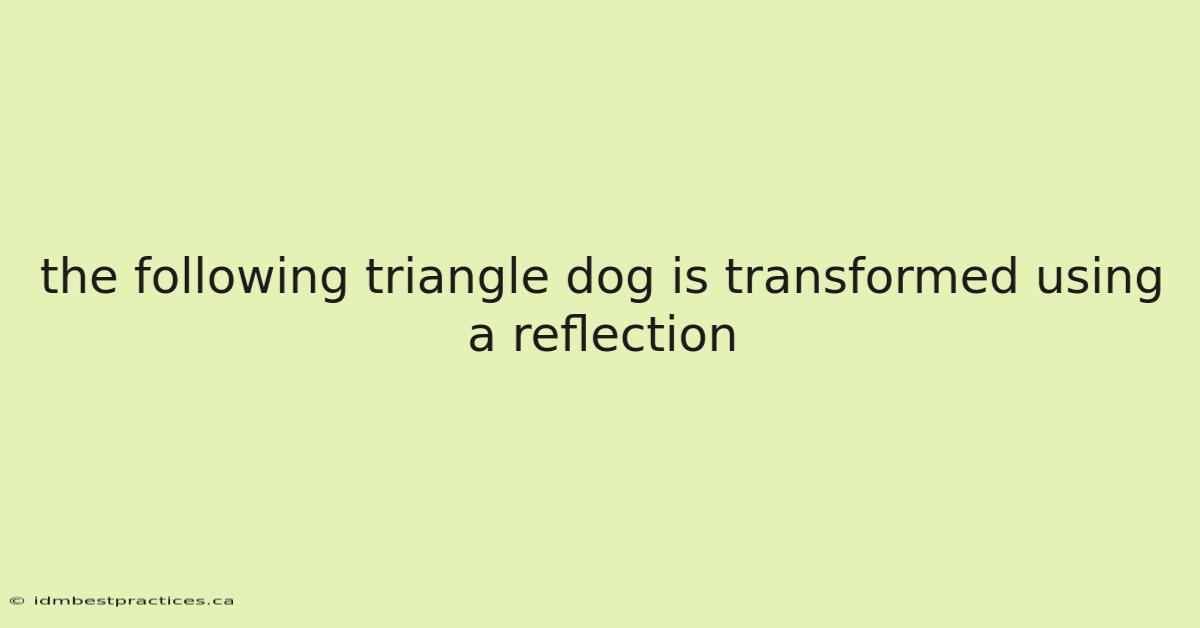 the following triangle dog is transformed using a reflection

© idmbestpractices.ca